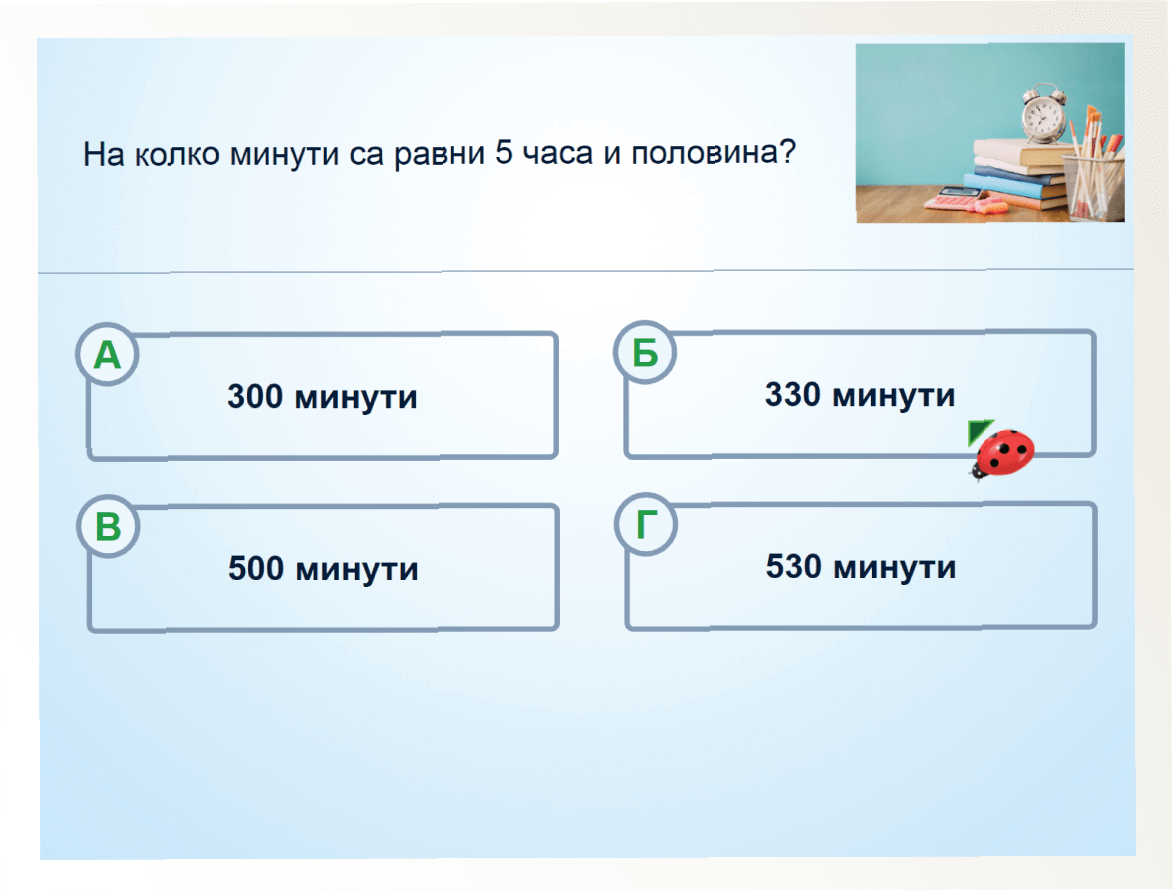 На колко минути са равни 5 часа и половина?

А
300 минути

Б
330 минути

В
500 минути

Г
530 минути